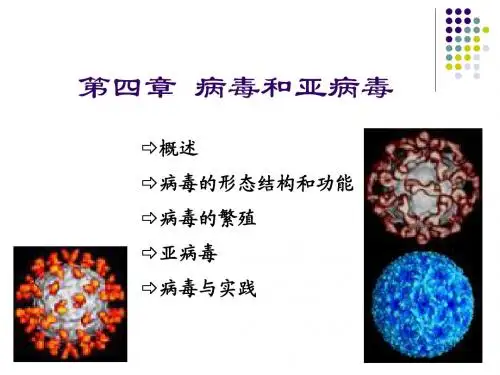 第四章 病毒和亚病毒

⇨概述

⇨病毒的形态结构和功能

⇨病毒的繁殖

⇨亚病毒

⇨病毒与实践